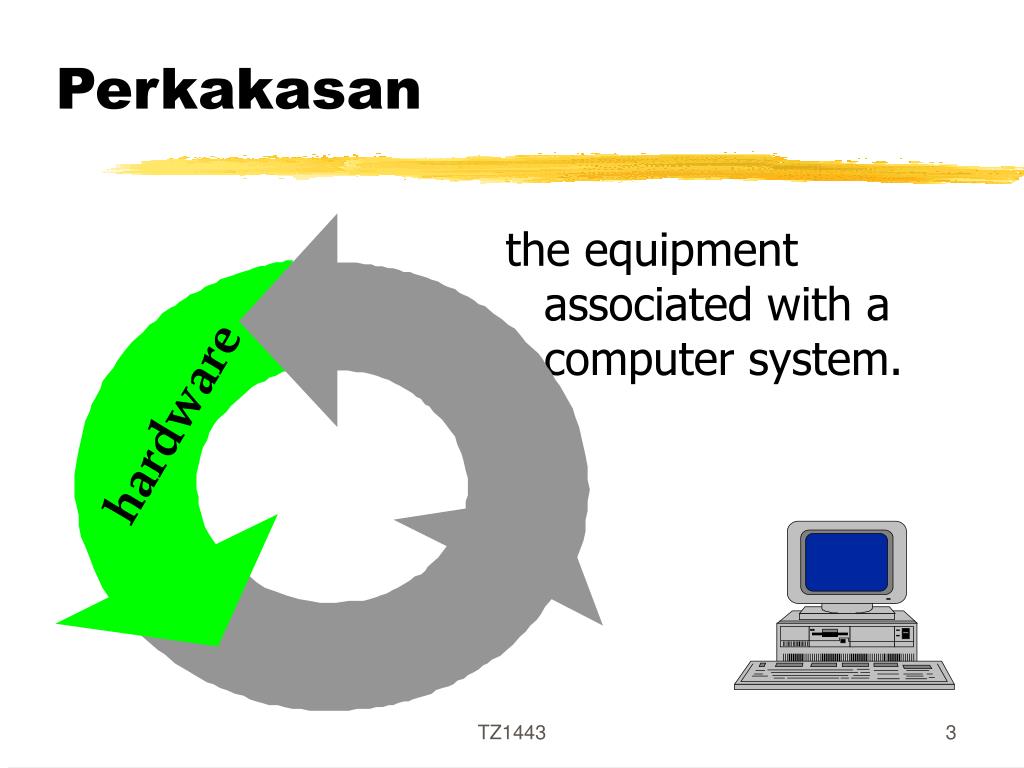 Perkakasan

hardware

the equipment associated with a computer system.

TZ1443

3